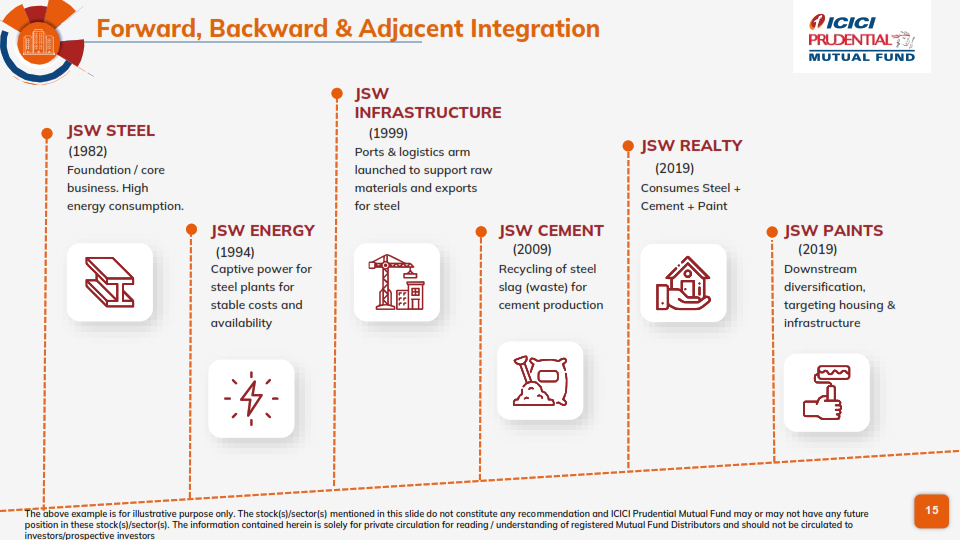 Forward, Backward & Adjacent Integration

ICICI PRUDENTIAL MUTUAL FUND

JSW STEEL
(1982)
Foundation / core business. High energy consumption.

JSW ENERGY
(1994)
Captive power for steel plants for stable costs and availability

JSW INFRASTRUCTURE
(1999)
Ports & logistics arm launched to support raw materials and exports for steel

JSW CEMENT
(2009)
Recycling of steel slag (waste) for cement production

JSW REALTY
(2019)
Consumes Steel + Cement + Paint

JSW PAINTS
(2019)
Downstream diversification, targeting housing & infrastructure

The above example is for illustrative purpose only. The stock(s)/sector(s) mentioned in this slide do not constitute any recommendation and ICICI Prudential Mutual Fund may or may not have any future position in these stock(s)/sector(s). The information contained herein is solely for private circulation for reading / understanding of registered Mutual Fund Distributors and should not be circulated to investors/prospective investors

15